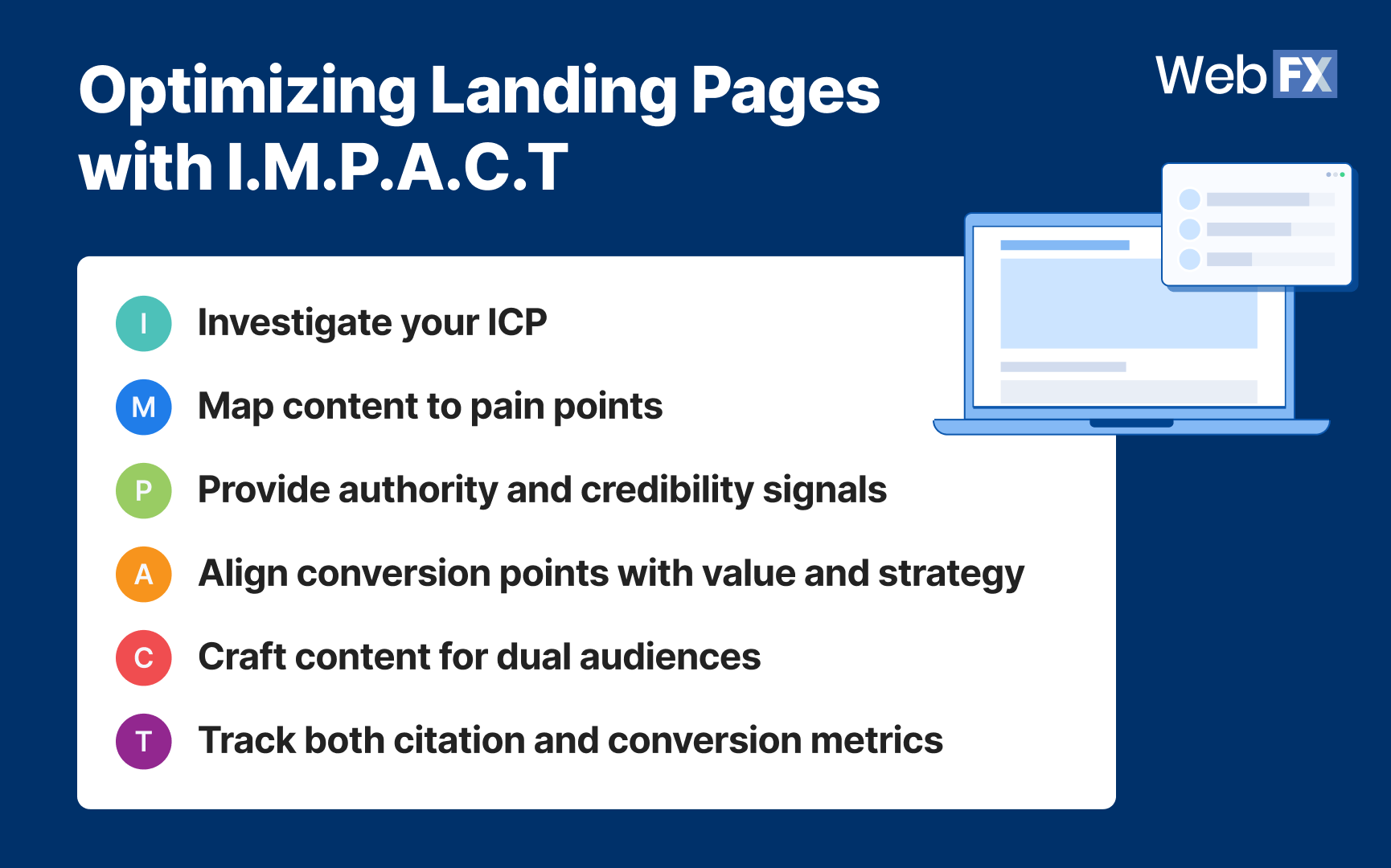 Optimizing Landing Pages with I.M.P.A.C.T

WebFX

I Investigate your ICP

M Map content to pain points

P Provide authority and credibility signals

A Align conversion points with value and strategy

C Craft content for dual audiences

T Track both citation and conversion metrics